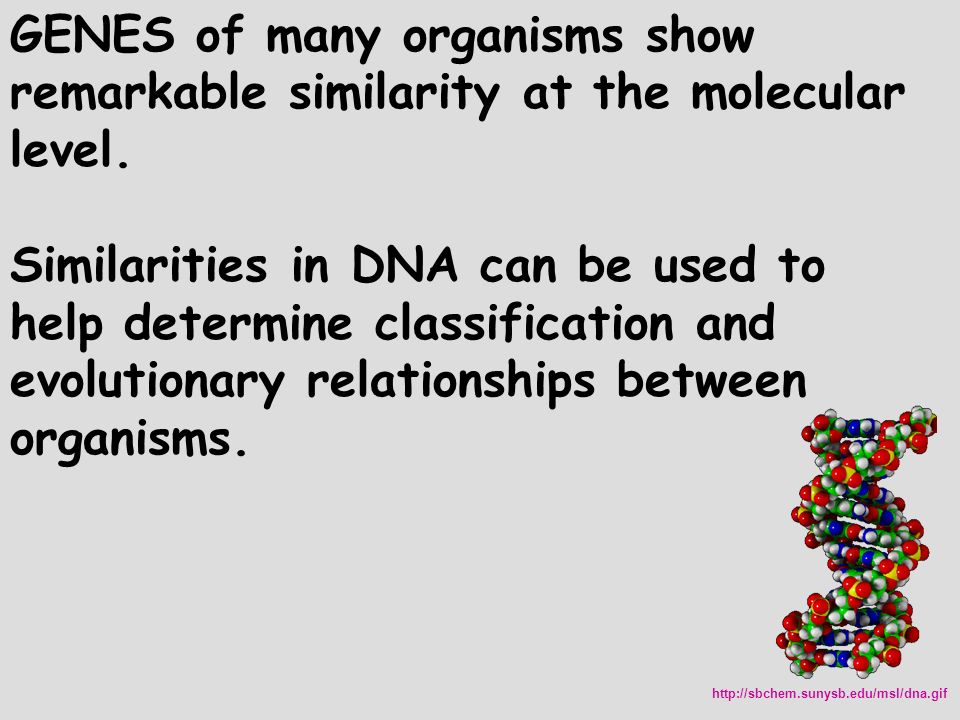 GENES of many organisms show remarkable similarity at the molecular level.

Similarities in DNA can be used to help determine classification and evolutionary relationships between organisms.

http://sbchem.sunysb.edu/msl/dna.gif